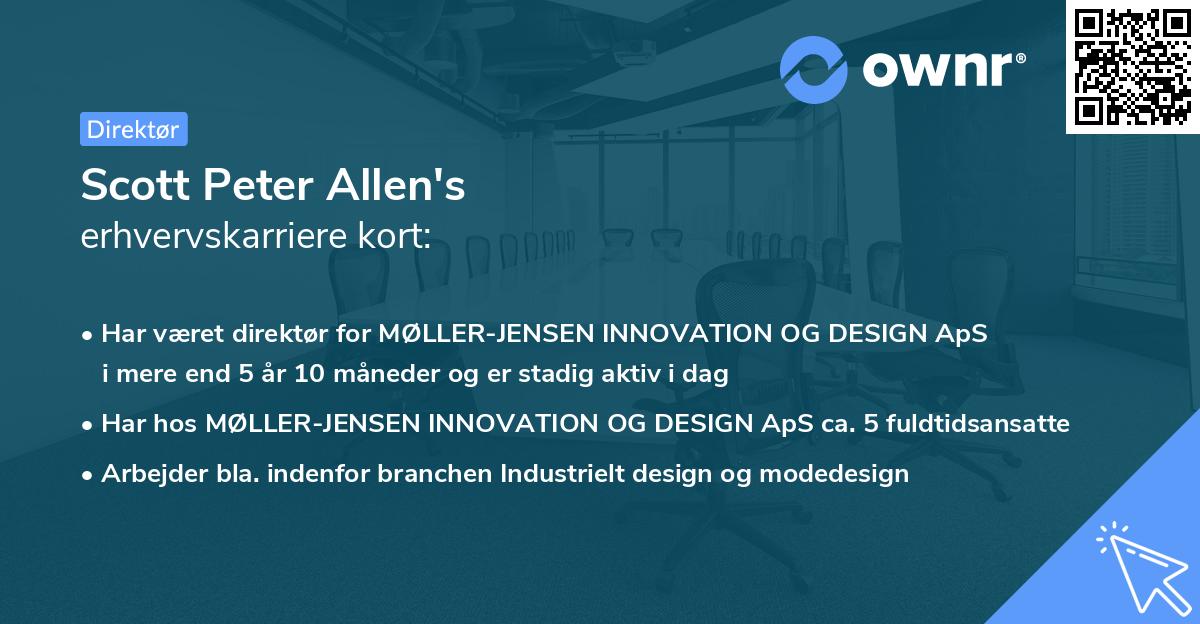 ownr®

Direktør

Scott Peter Allen's
erhvervskarriere kort:

• Har været direktør for MØLLER-JENSEN INNOVATION OG DESIGN ApS i mere end 5 år 10 måneder og er stadig aktiv i dag
• Har hos MØLLER-JENSEN INNOVATION OG DESIGN ApS ca. 5 fuldtidsansatte
• Arbejder bla. indenfor branchen Industrielt design og modedesign